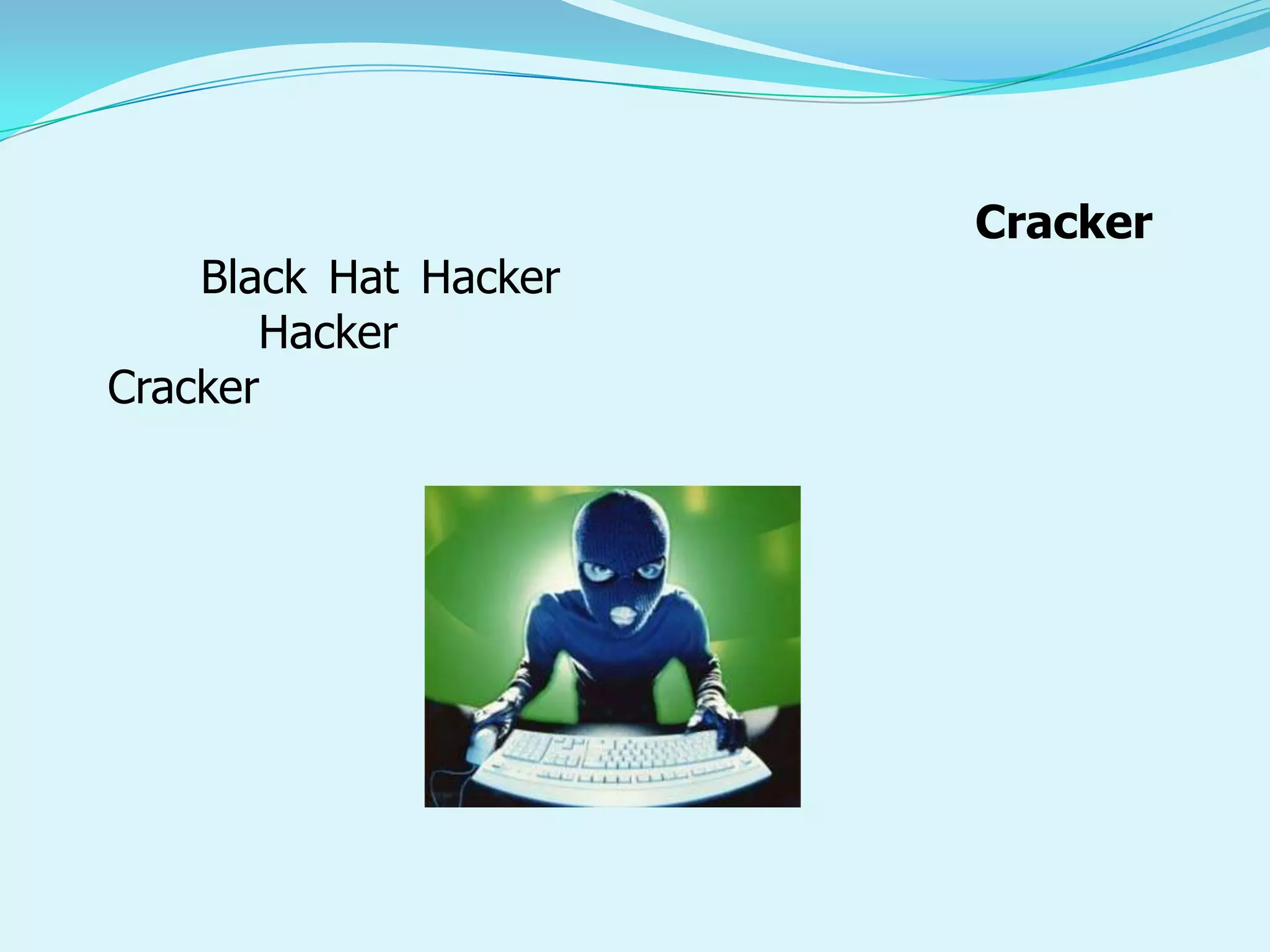 Cracker

Black Hat Hacker

Hacker

Cracker